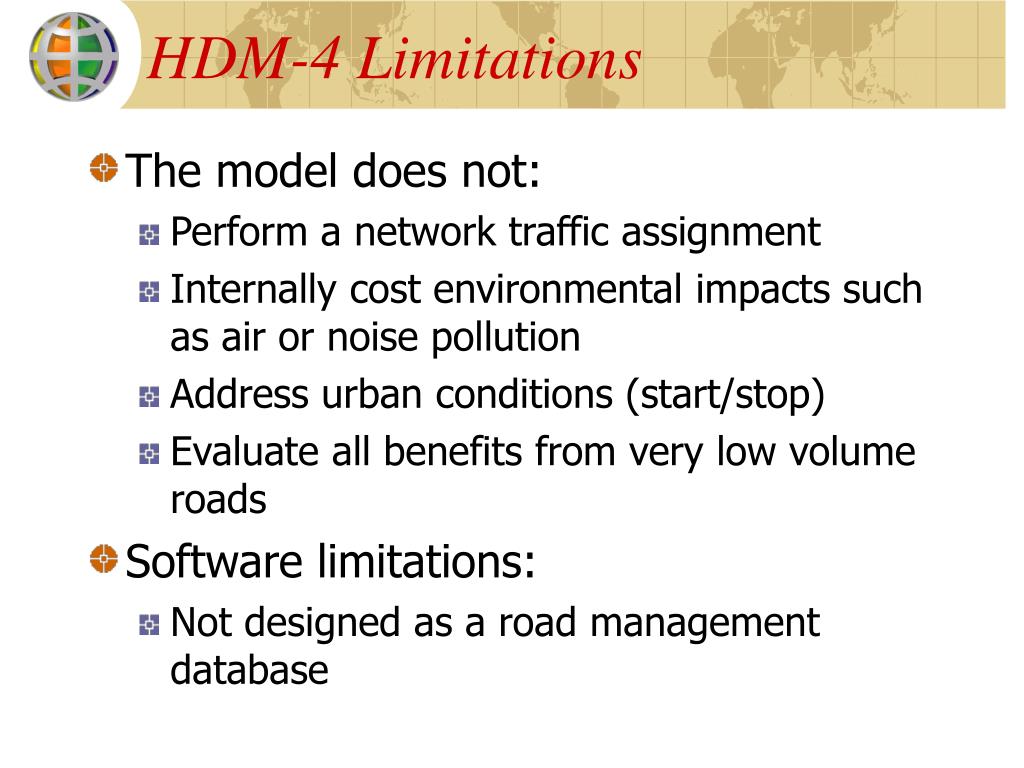 HDM-4 Limitations

The model does not:

Perform a network traffic assignment

Internally cost environmental impacts such as air or noise pollution

Address urban conditions (start/stop)

Evaluate all benefits from very low volume roads

Software limitations:

Not designed as a road management database